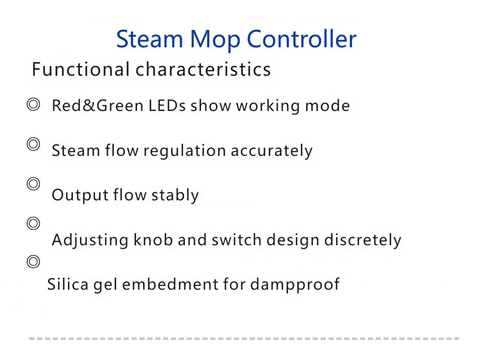 Steam Mop Controller

Functional characteristics

◎ Red&Green LEDs show working mode

◎ Steam flow regulation accurately

◎ Output flow stably

◎ Adjusting knob and switch design discretely

◎ Silica gel embedment for dampproof